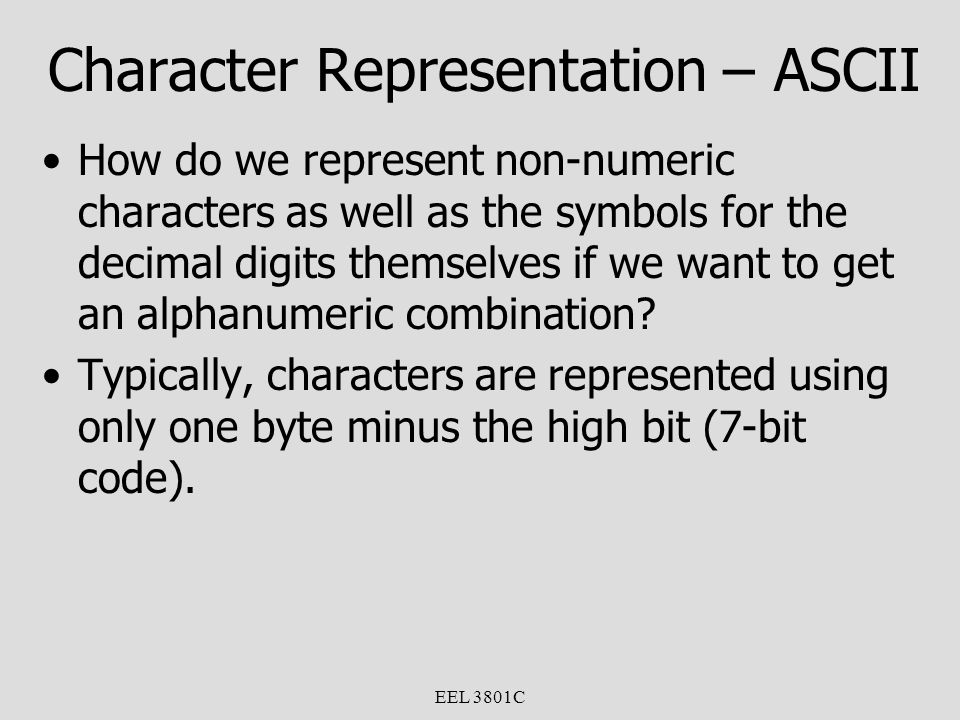 Character Representation – ASCII

• How do we represent non-numeric characters as well as the symbols for the decimal digits themselves if we want to get an alphanumeric combination?

• Typically, characters are represented using only one byte minus the high bit (7-bit code).

EEL 3801C